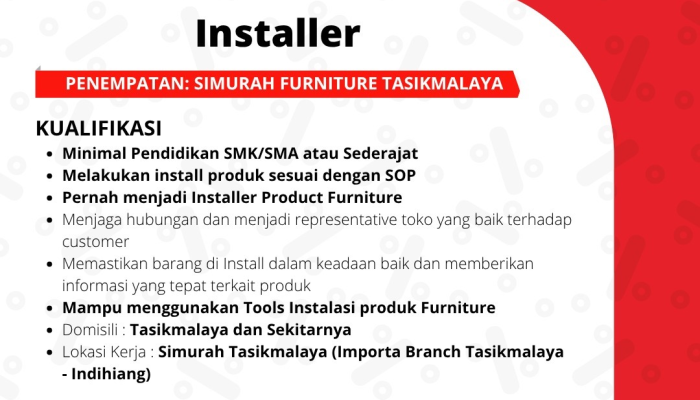 Installer

PENEMPATAN: SIMURAH FURNITURE TASIKMALAYA

KUALIFIKASI

- Minimal Pendidikan SMK/SMA atau Sederajat
- Melakukan install produk sesuai dengan SOP
- Pernah menjadi Installer Product Furniture
- Menjaga hubungan dan menjadi representative toko yang baik terhadap customer
- Memastikan barang di Install dalam keadaan baik dan memberikan informasi yang tepat terkait produk
- Mampu menggunakan Tools Instalasi produk Furniture
- Domisili : Tasikmalaya dan Sekitarnya
- Lokasi Kerja : Simurah Tasikmalaya (Importa Branch Tasikmalaya - Indihiang)